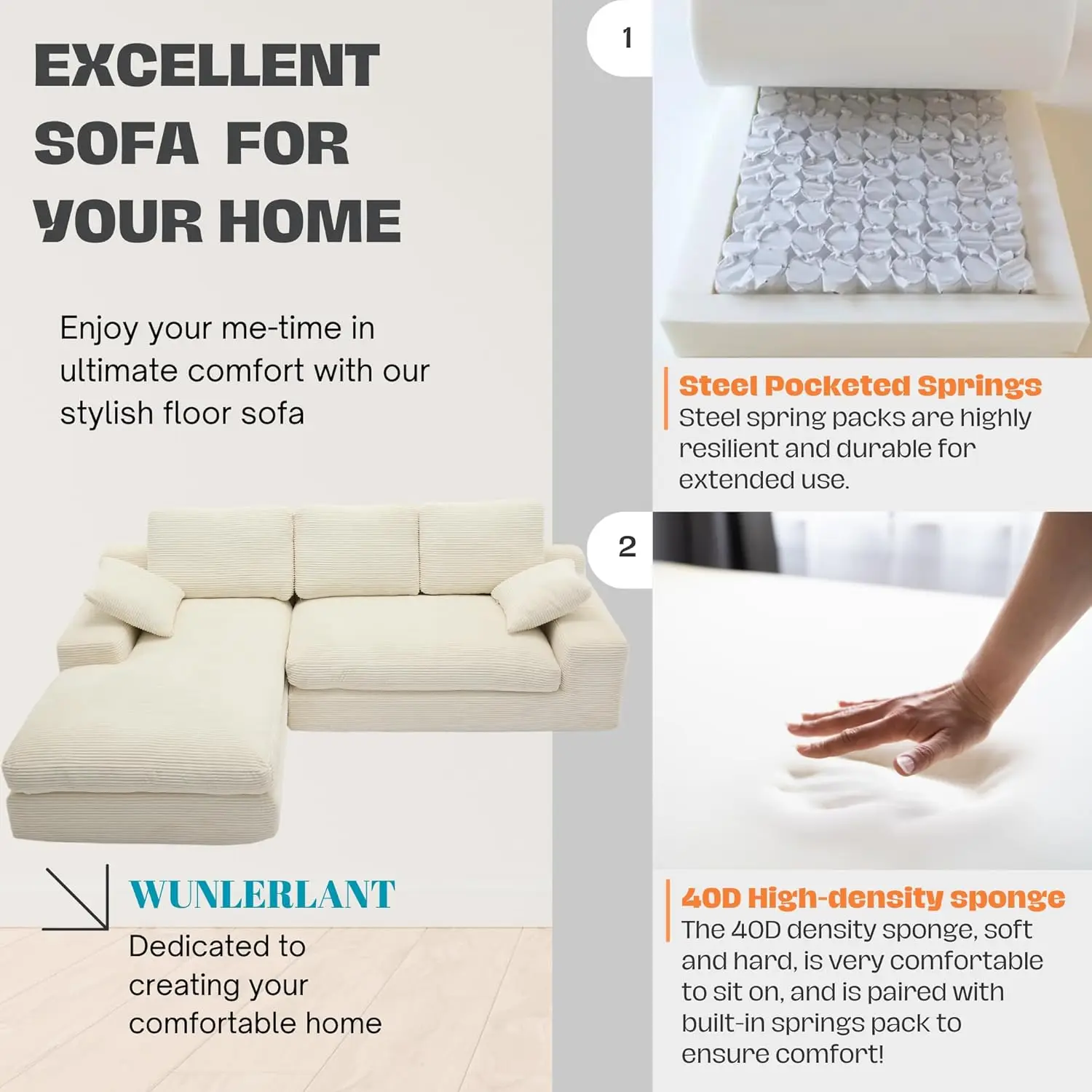 EXCELLENT SOFA FOR YOUR HOME

Enjoy your me-time in ultimate comfort with our stylish floor sofa

WUNLERLANT

Dedicated to creating your comfortable home

1

Steel Pocketed Springs

Steel spring packs are highly resilient and durable for extended use.

2

40D High-density sponge

The 40D density sponge, soft and hard, is very comfortable to sit on, and is paired with built-in springs pack to ensure comfort!